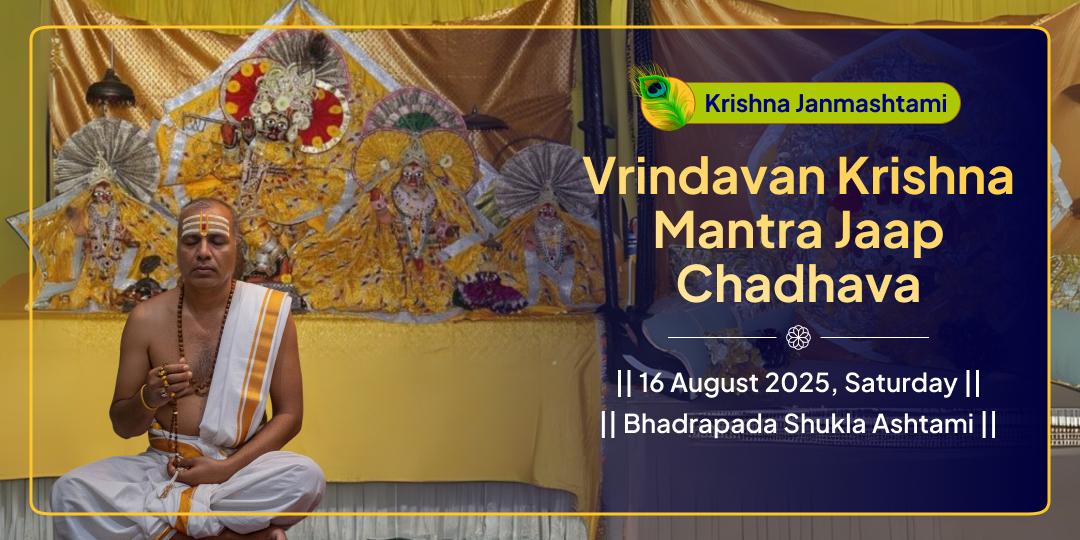 Krishna Janmashtami

Vrindavan Krishna Mantra Jaap Chadhava

|| 16 August 2025, Saturday ||
|| Bhadrapada Shukla Ashtami ||